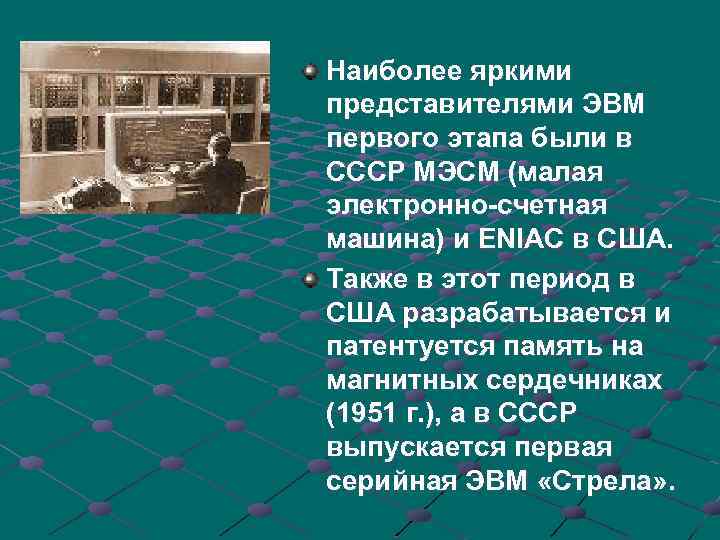 Наиболее яркими представителями ЭВМ первого этапа были в СССР МЭСМ (малая электронно-счетная машина) и ENIAC в США.

Также в этот период в США разрабатывается и патентуется память на магнитных сердечниках (1951 г.), а в СССР выпускается первая серийная ЭВМ «Стрела».